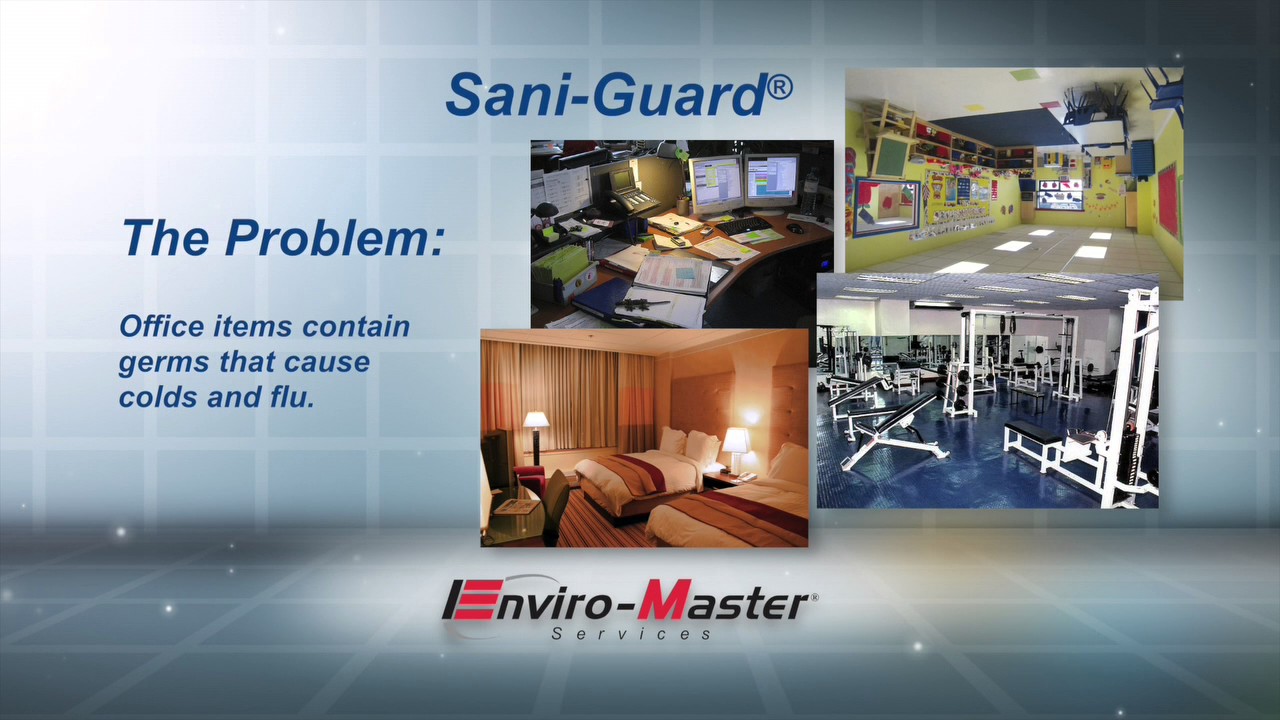 Sani-Guard®

The Problem:

Office items contain germs that cause colds and flu.

Enviro-Master®
Services